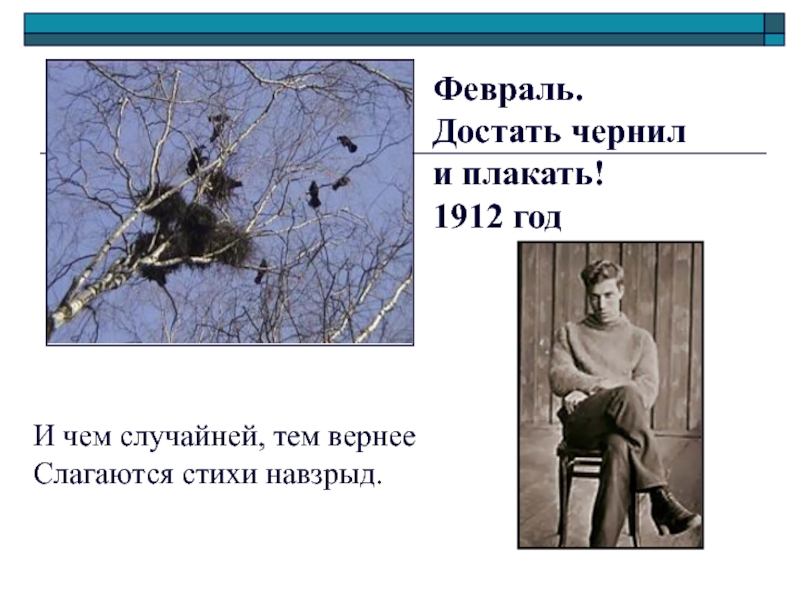 Февраль.
Достать чернил
и плакать!
1912 год

И чем случайней, тем вернее
Слагаются стихи навзрыд.